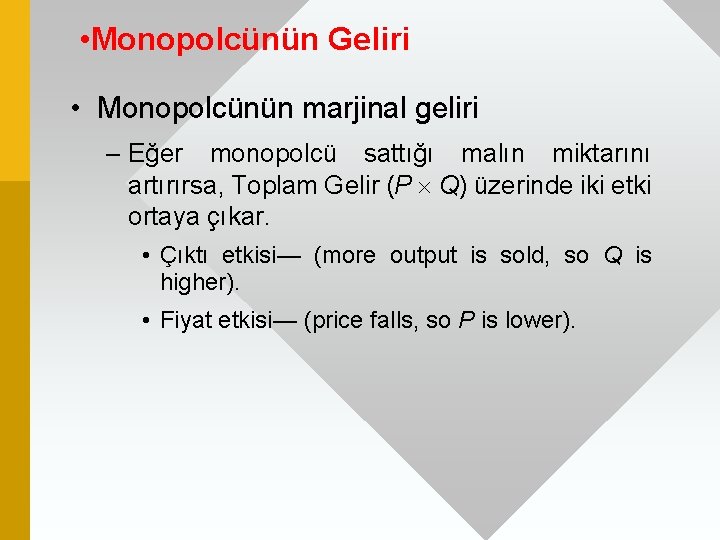 •Monopolcünün Geliri

• Monopolcünün marjinal geliri

– Eğer monopolcü sattığı malın miktarını artırırsa, Toplam Gelir ($P \times Q$) üzerinde iki etki ortaya çıkar.

• Çıktı etkisi— (more output is sold, so $Q$ is higher).

• Fiyat etkisi— (price falls, so $P$ is lower).